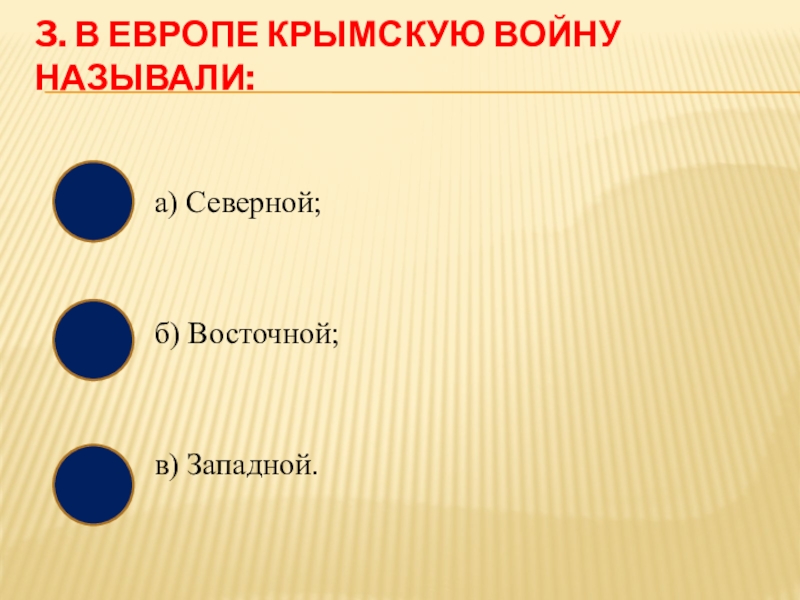 3. В ЕВРОПЕ КРЫМСКУЮ ВОЙНУ НАЗЫВАЛИ:

а) Северной;

б) Восточной;

в) Западной.